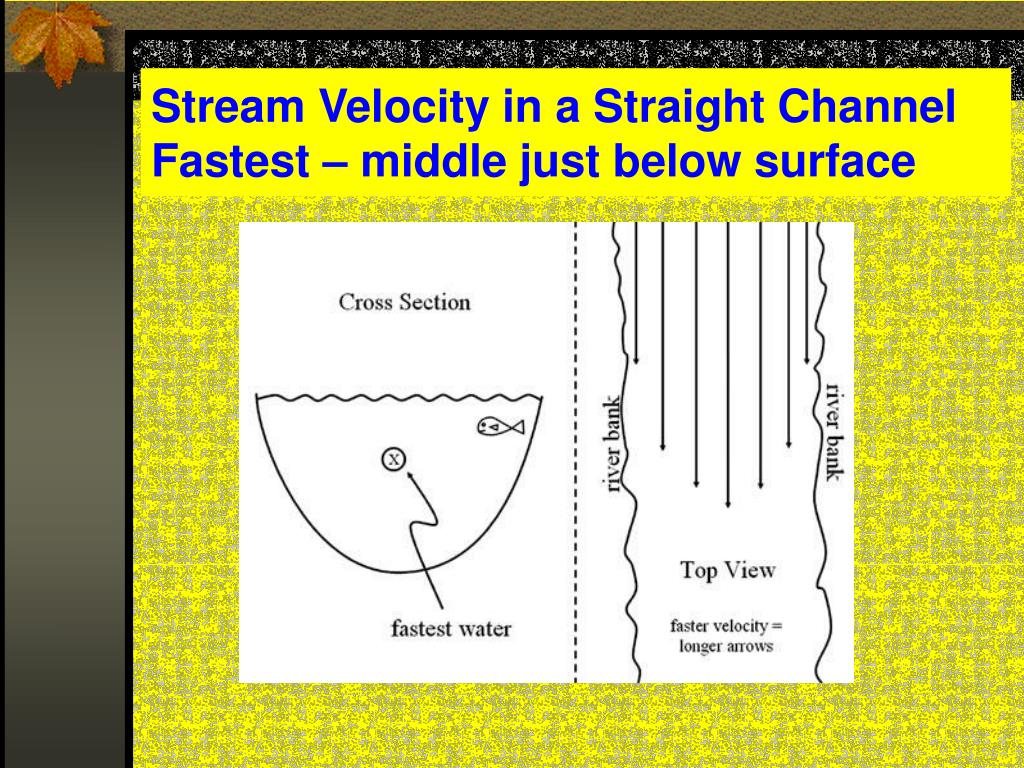 Stream Velocity in a Straight Channel
Fastest – middle just below surface

Cross Section

x

fastest water

river bank

river bank

Top View

faster velocity = longer arrows